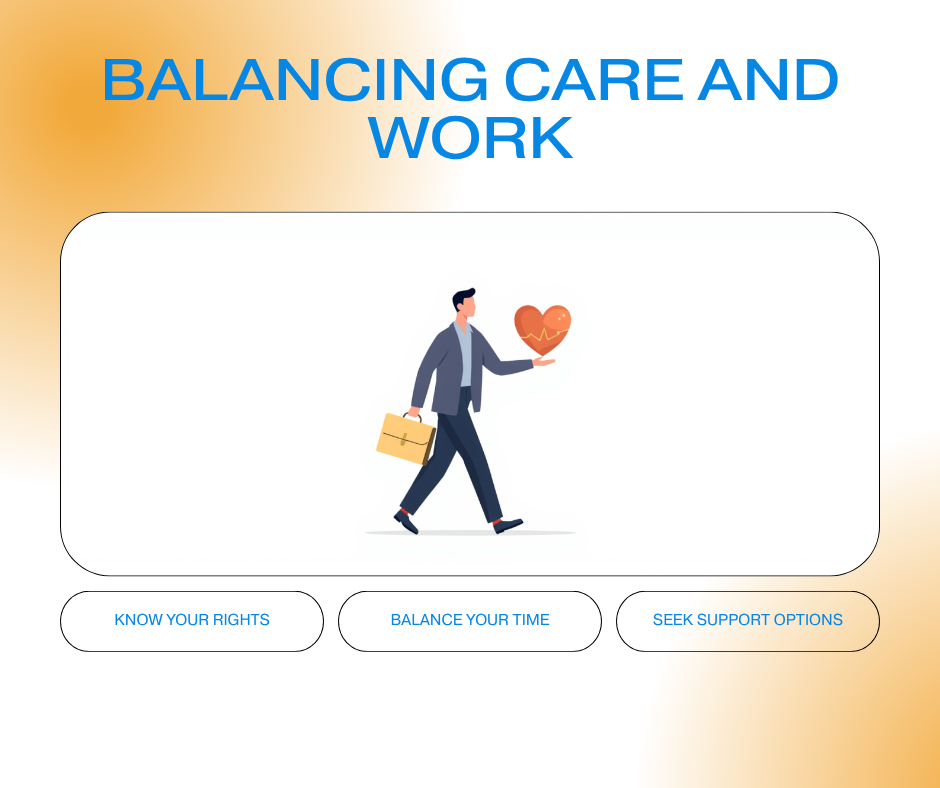 BALANCING CARE AND WORK

KNOW YOUR RIGHTS

BALANCE YOUR TIME

SEEK SUPPORT OPTIONS